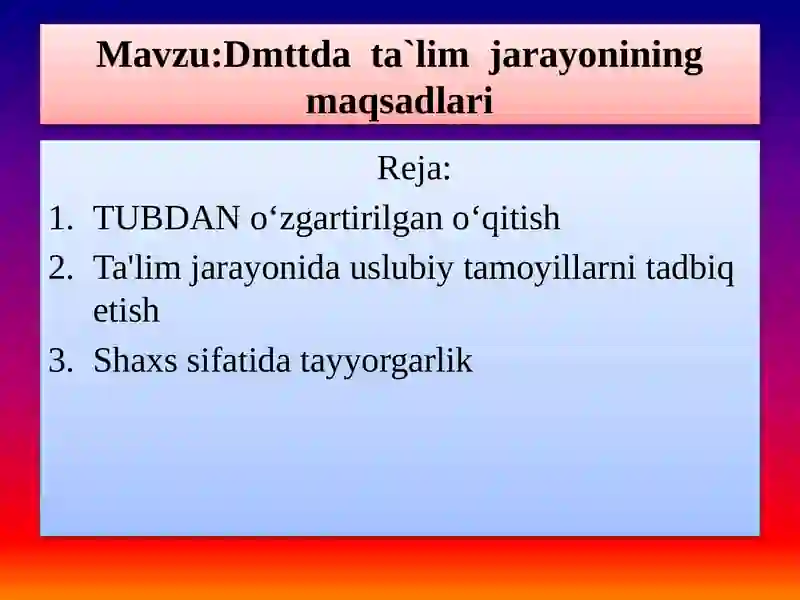 Mavzu:Dmttda ta`lim jarayonining maqsadlari

Reja:

1. TUBDAN o‘zgartirilgan o‘qitish
2. Ta'lim jarayonida uslubiy tamoyillarni tadbiq etish
3. Shaxs sifatida tayyorgarlik